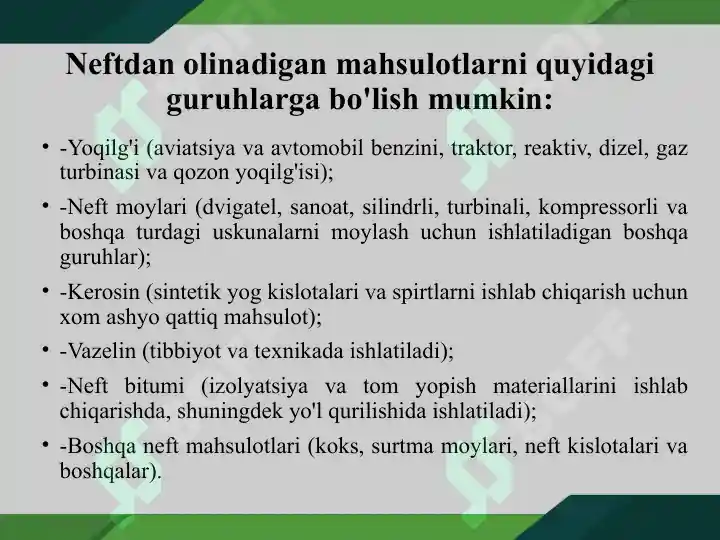 Neftdan olinadigan mahsulotlarni quyidagi guruhlarga bo'lish mumkin:

• -Yoqilg'i (aviatsiya va avtomobil benzini, traktor, reaktiv, dizel, gaz turbinasi va qozon yoqilg'isi);

• -Neft moylari (dvigatel, sanoat, silindrli, turbinali, kompressorli va boshqa turdagi uskunalarni moylash uchun ishlatiladigan boshqa guruhlar);

• -Kerosin (sintetik yog kislotalari va spirtlarni ishlab chiqarish uchun xom ashyo qattiq mahsulot);

• -Vazelin (tibbiyot va texnikada ishlatiladi);

• -Neft bitumi (izolyatsiya va tom yopish materiallarini ishlab chiqarishda, shuningdek yo'l qurilishida ishlatiladi);

• -Boshqa neft mahsulotlari (koks, surtma moylari, neft kislotalari va boshqalar).